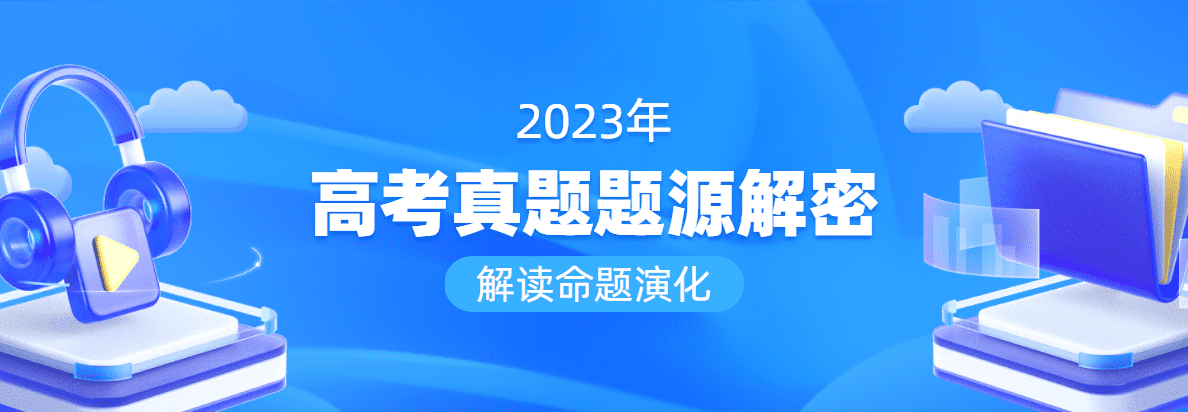 2023年

高考真题题源解密

解读命题演化